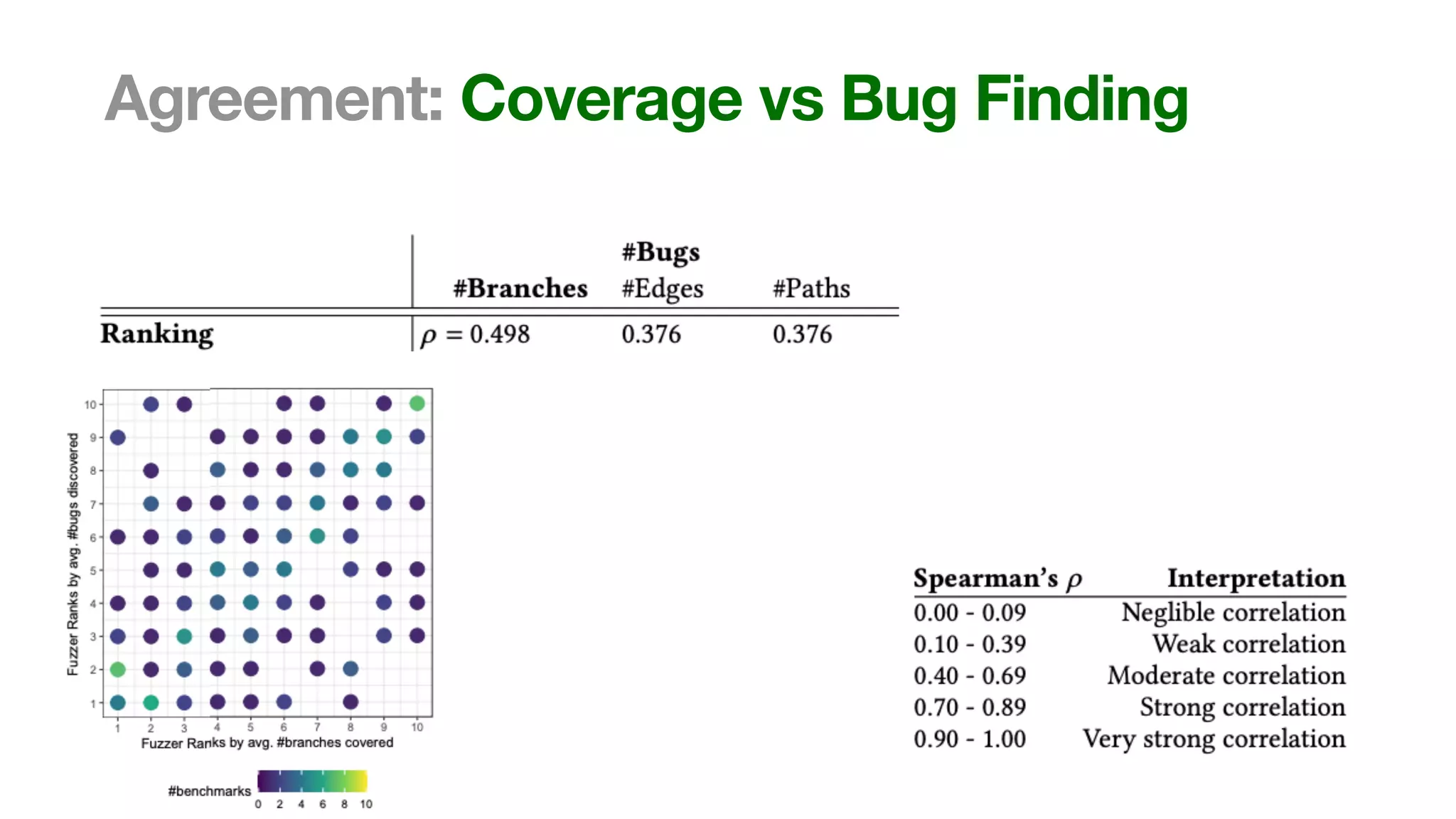 Agreement: Coverage vs Bug Finding

| | #Bugs | | |
|---|---|---|---|
| | #Branches | #Edges | #Paths |
| Ranking | $\rho = 0.498$ | 0.376 | 0.376 |

10
9
8
7
6
5
4
3
2
1
Fuzzer Ranks by avg. #bugs discovered
1 2 3 4 5 6 7 8 9 10
Fuzzer Ranks by avg. #branches covered
#benchmarks
0 2 4 6 8 10

| Spearman's $\rho$ | Interpretation |
|---|---|
| 0.00 - 0.09 | Neglible correlation |
| 0.10 - 0.39 | Weak correlation |
| 0.40 - 0.69 | Moderate correlation |
| 0.70 - 0.89 | Strong correlation |
| 0.90 - 1.00 | Very strong correlation |